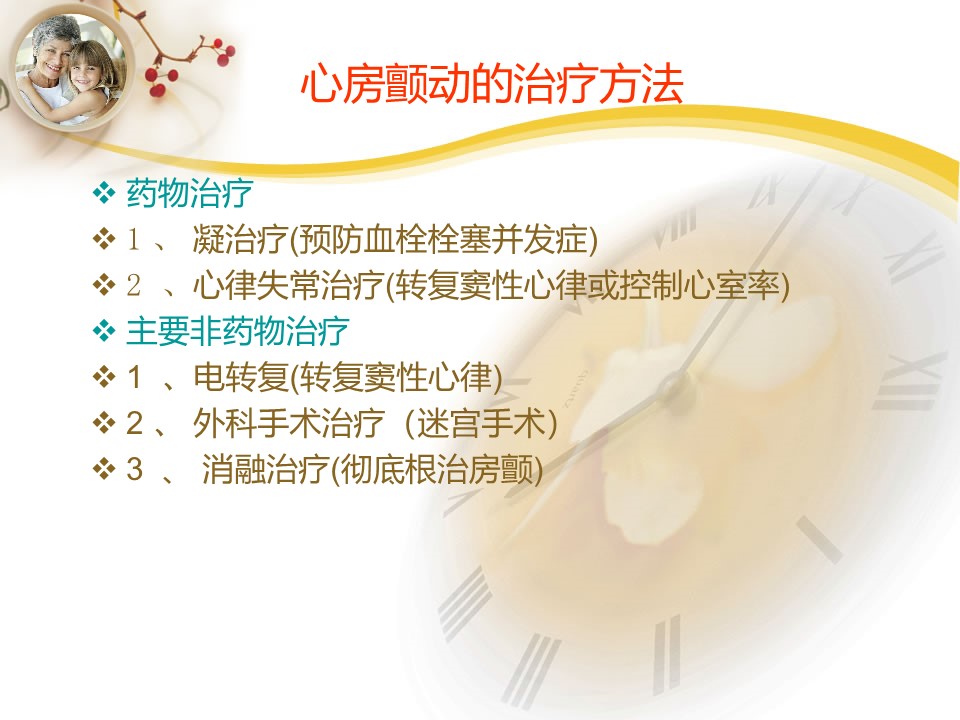 心房颤动的治疗方法

❖ 药物治疗
❖ 1 、 凝治疗(预防血栓栓塞并发症)
❖ 2 、心律失常治疗(转复窦性心律或控制心室率)
❖ 主要非药物治疗
❖ 1 、电转复(转复窦性心律)
❖ 2 、 外科手术治疗（迷宫手术）
❖ 3 、 消融治疗(彻底根治房颤)